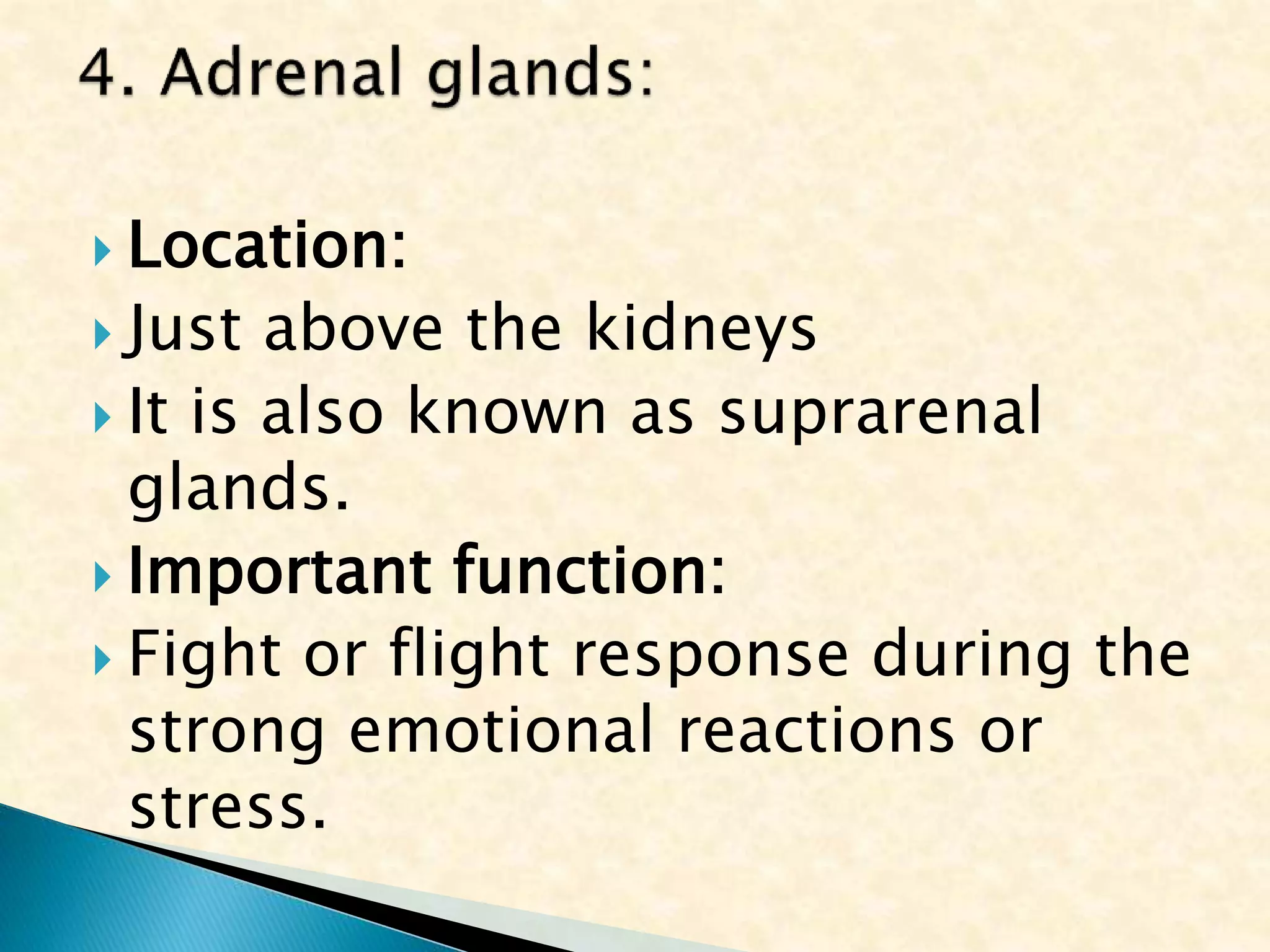 4. Adrenal glands:

Location:

Just above the kidneys

It is also known as suprarenal glands.

Important function:

Fight or flight response during the strong emotional reactions or stress.